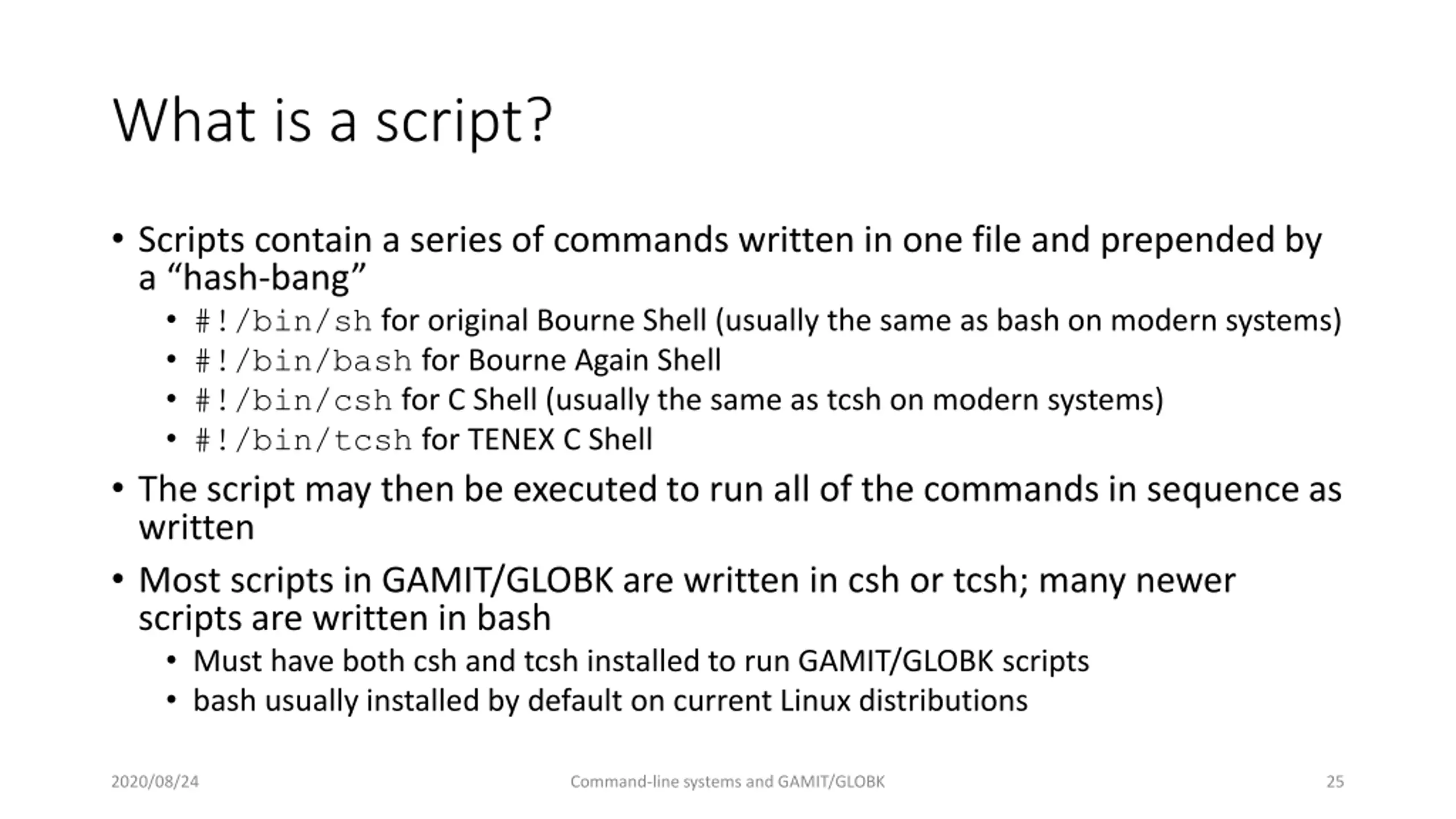 What is a script?

• Scripts contain a series of commands written in one file and prepended by a “hash-bang”
  • #!/bin/sh for original Bourne Shell (usually the same as bash on modern systems)
  • #!/bin/bash for Bourne Again Shell
  • #!/bin/csh for C Shell (usually the same as tcsh on modern systems)
  • #!/bin/tcsh for TENEX C Shell
• The script may then be executed to run all of the commands in sequence as written
• Most scripts in GAMIT/GLOBK are written in csh or tcsh; many newer scripts are written in bash
  • Must have both csh and tcsh installed to run GAMIT/GLOBK scripts
  • bash usually installed by default on current Linux distributions

2020/08/24

Command-line systems and GAMIT/GLOBK

25